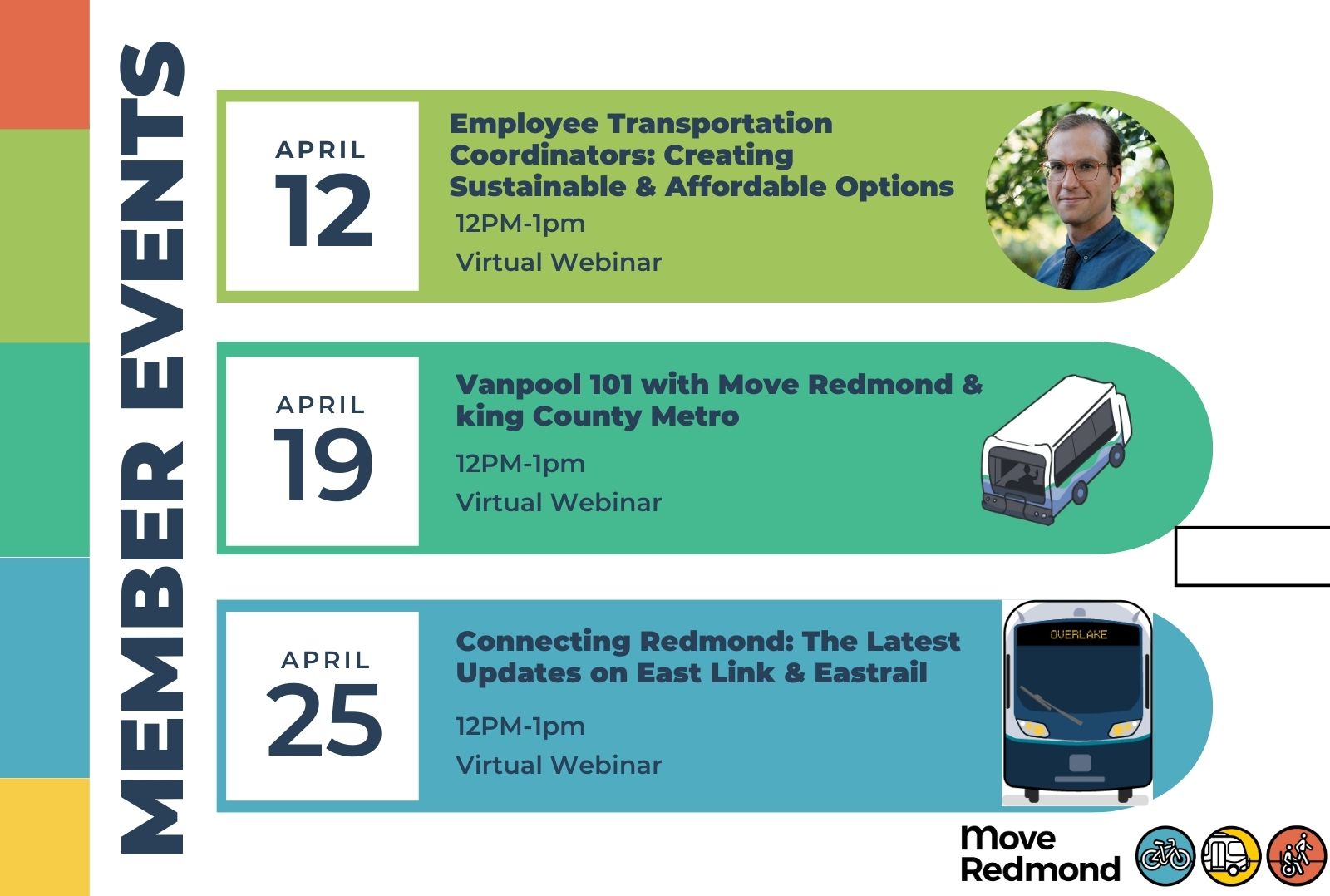 MEMBER EVENTS

APRIL
12

Employee Transportation Coordinators: Creating Sustainable & Affordable Options

12PM-1pm

Virtual Webinar

APRIL
19

Vanpool 101 with Move Redmond & king County Metro

12PM-1pm

Virtual Webinar

APRIL
25

Connecting Redmond: The Latest Updates on East Link & Eastrail

12PM-1pm

Virtual Webinar

OVERLAKE

Move Redmond